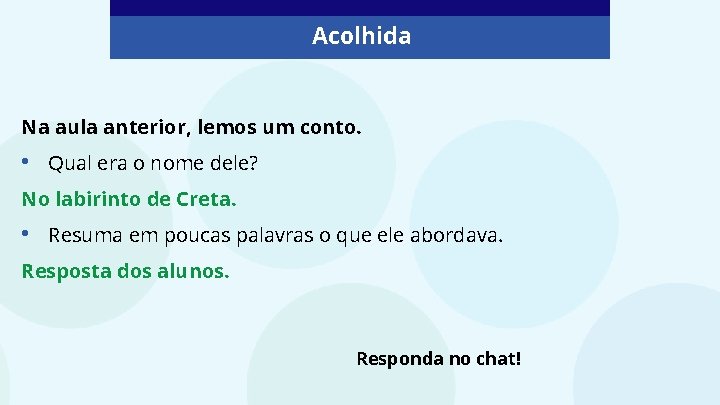 Acolhida

Na aula anterior, lemos um conto.

• Qual era o nome dele?

No labirinto de Creta.

• Resuma em poucas palavras o que ele abordava.

Resposta dos alunos.

Responda no chat!